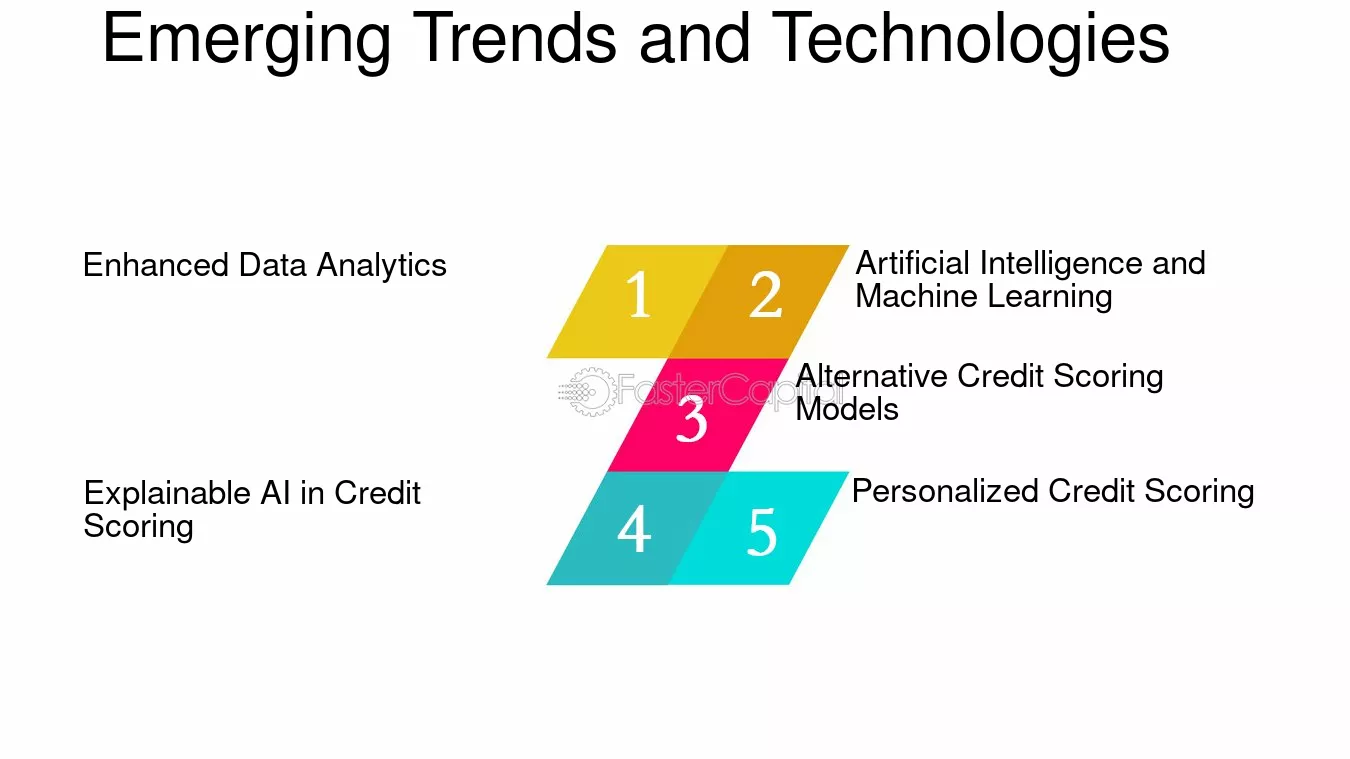 Emerging Trends and Technologies

Enhanced Data Analytics

1

2

Artificial Intelligence and Machine Learning

FasterCapital

3

Alternative Credit Scoring Models

Explainable AI in Credit Scoring

4

5

Personalized Credit Scoring